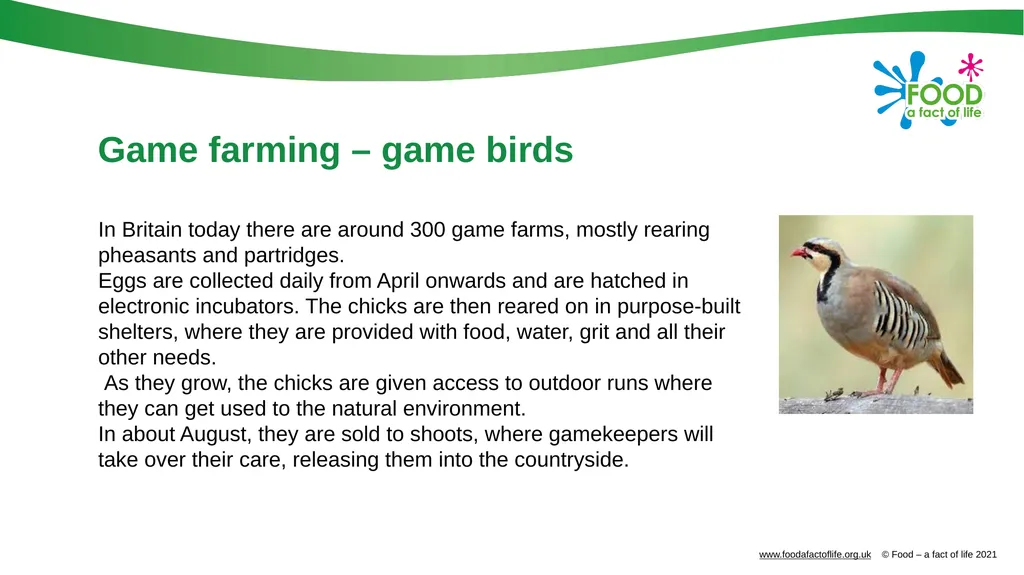 FOOD
a fact of life

Game farming – game birds

In Britain today there are around 300 game farms, mostly rearing pheasants and partridges.
Eggs are collected daily from April onwards and are hatched in electronic incubators. The chicks are then reared on in purpose-built shelters, where they are provided with food, water, grit and all their other needs.
As they grow, the chicks are given access to outdoor runs where they can get used to the natural environment.
In about August, they are sold to shoots, where gamekeepers will take over their care, releasing them into the countryside.

www.foodafactoflife.org.uk © Food – a fact of life 2021